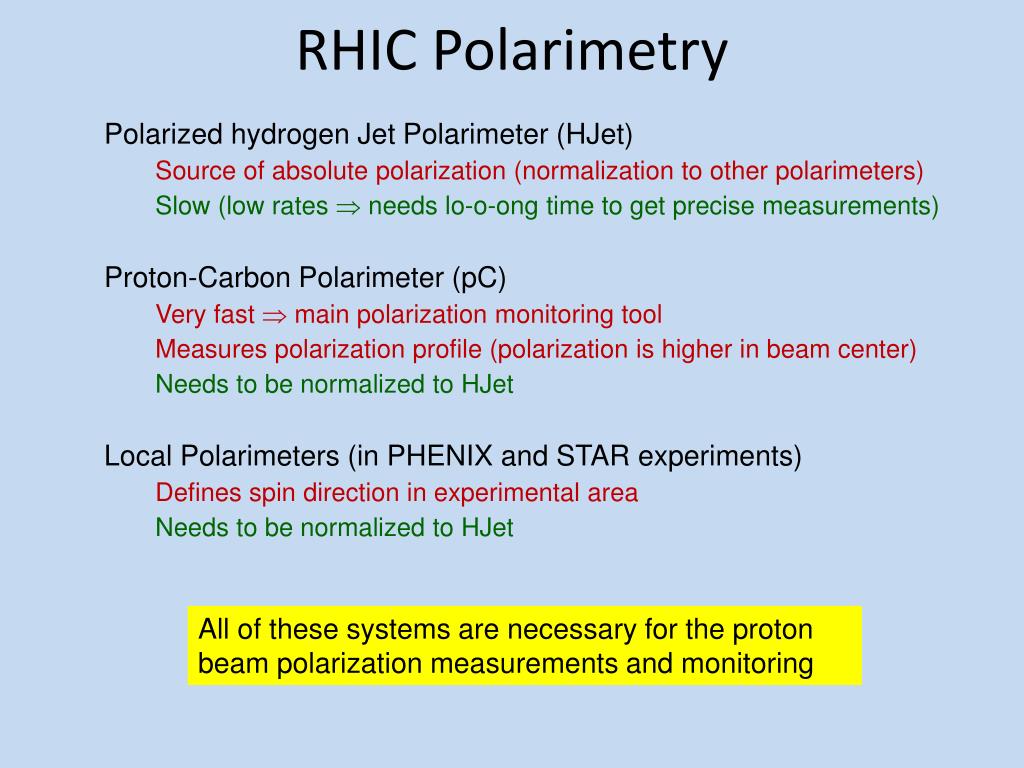 RHIC Polarimetry

Polarized hydrogen Jet Polarimeter (HJet)
Source of absolute polarization (normalization to other polarimeters)
Slow (low rates $\Rightarrow$ needs lo-o-ong time to get precise measurements)

Proton-Carbon Polarimeter (pC)
Very fast $\Rightarrow$ main polarization monitoring tool
Measures polarization profile (polarization is higher in beam center)
Needs to be normalized to HJet

Local Polarimeters (in PHENIX and STAR experiments)
Defines spin direction in experimental area
Needs to be normalized to HJet

All of these systems are necessary for the proton beam polarization measurements and monitoring